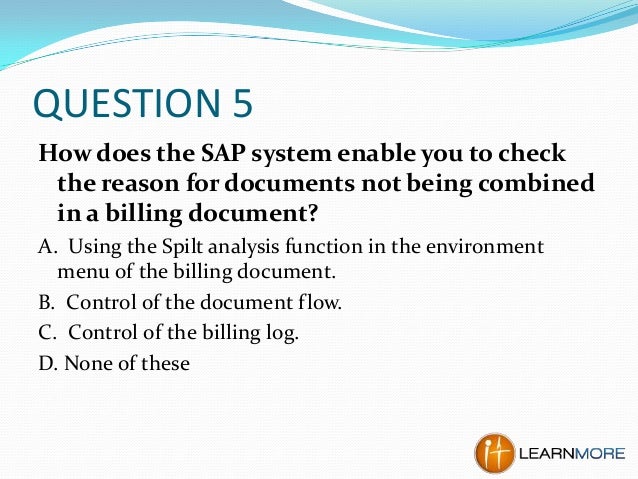 QUESTION 5

How does the SAP system enable you to check the reason for documents not being combined in a billing document?

A. Using the Spilt analysis function in the environment menu of the billing document.

B. Control of the document flow.

C. Control of the billing log.

D. None of these

it LEARNMORE